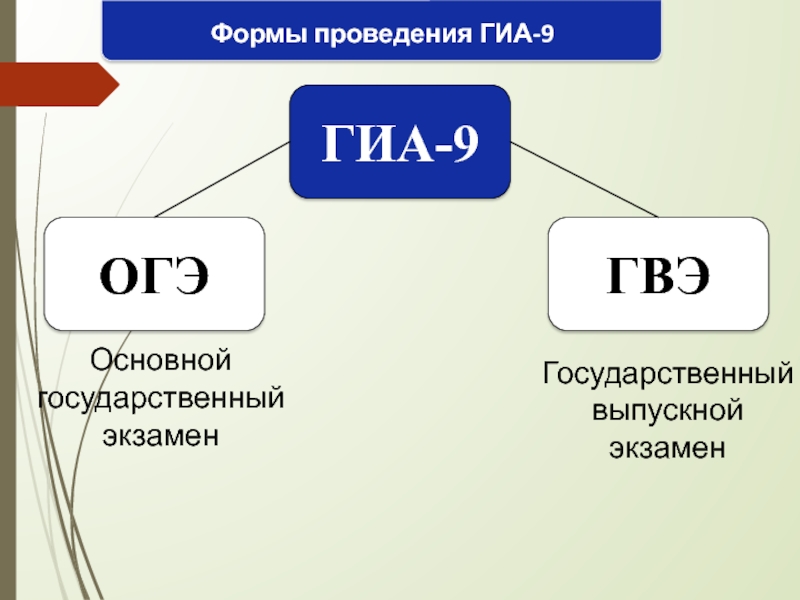 Формы проведения ГИА-9

ГИА-9

ОГЭ

ГВЭ

Основной государственный экзамен

Государственный выпускной экзамен